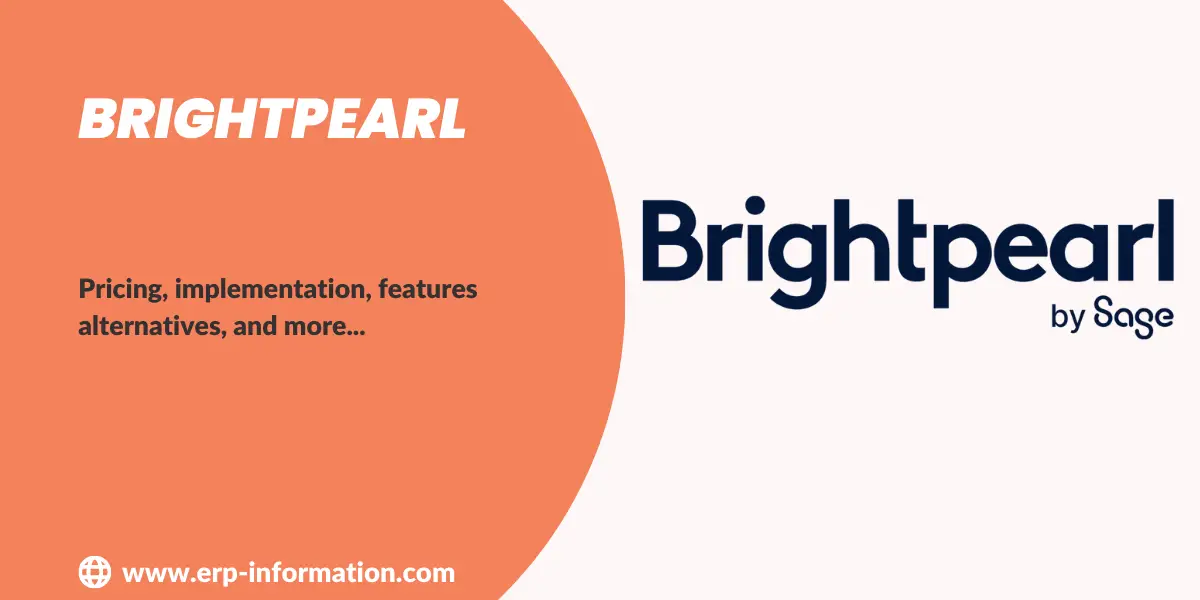 BRIGHTPEARL

Pricing, implementation, features alternatives, and more...

www.erp-information.com

Brightpearl
by Sage